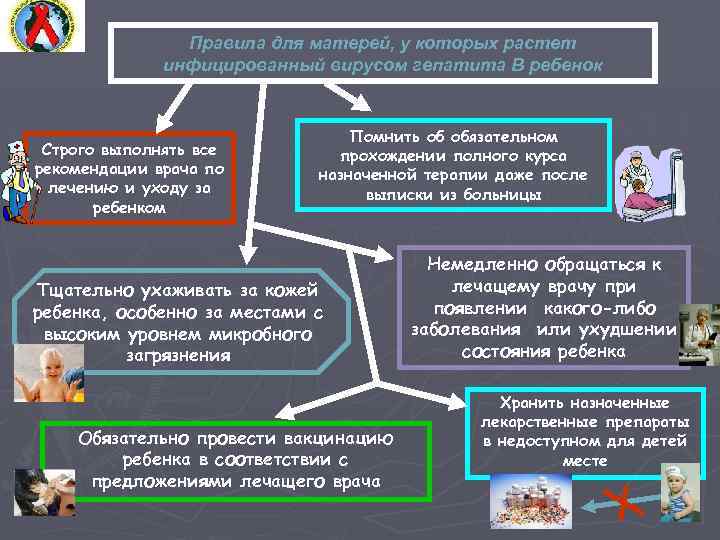 Правила для матерей, у которых растет инфицированный вирусом гепатита В ребенок

Строго выполнять все рекомендации врача по лечению и уходу за ребенком

Помнить об обязательном прохождении полного курса назначенной терапии даже после выписки из больницы

Тщательно ухаживать за кожей ребенка, особенно за местами с высоким уровнем микробного загрязнения

Немедленно обращаться к лечащему врачу при появлении какого-либо заболевания или ухудшении состояния ребенка

Обязательно провести вакцинацию ребенка в соответствии с предложениями лечащего врача

Хранить назначенные лекарственные препараты в недоступном для детей месте